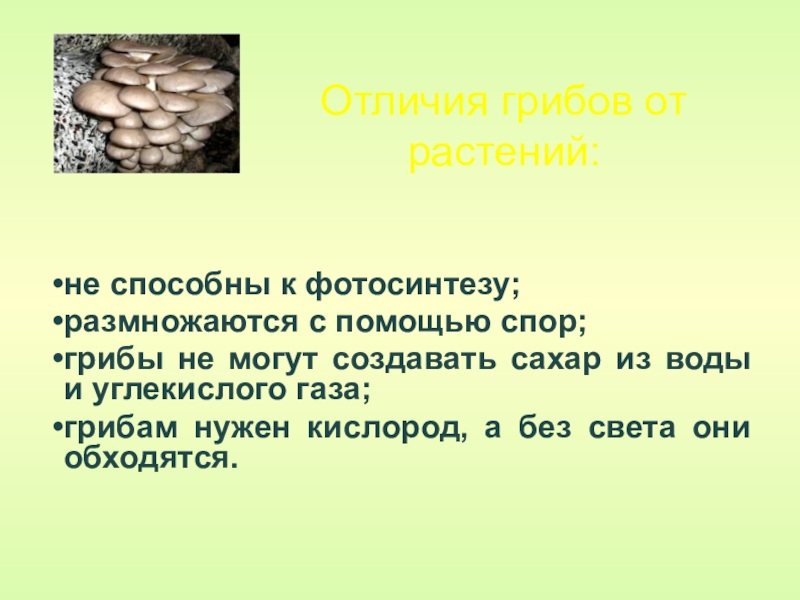 Отличия грибов от растений:

•не способны к фотосинтезу;
•размножаются с помощью спор;
•грибы не могут создавать сахар из воды и углекислого газа;
•грибам нужен кислород, а без света они обходятся.